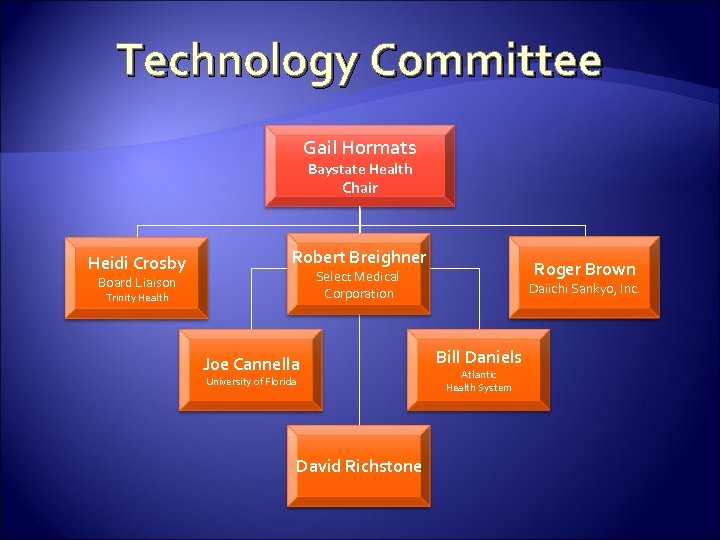 Technology Committee

Gail Hormats
Baystate Health
Chair

Heidi Crosby
Board Liaison
Trinity Health

Robert Breighner
Select Medical Corporation

Roger Brown
Daiichi Sankyo, Inc.

Joe Cannella
University of Florida

Bill Daniels
Atlantic Health System

David Richstone